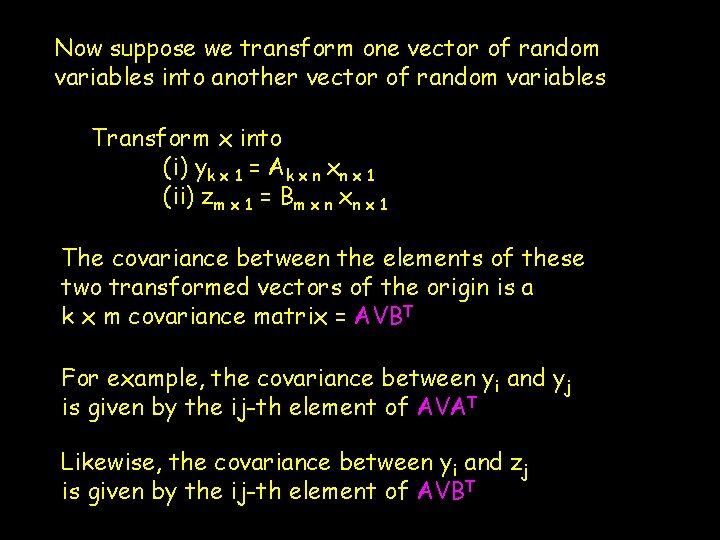 Now suppose we transform one vector of random variables into another vector of random variables

Transform x into
(i) $y_{k \times 1} = A_{k \times n} x_{n \times 1}$
(ii) $z_{m \times 1} = B_{m \times n} x_{n \times 1}$

The covariance between the elements of these two transformed vectors of the origin is a k x m covariance matrix = $AVB^T$

For example, the covariance between $y_i$ and $y_j$ is given by the ij-th element of $AVA^T$

Likewise, the covariance between $y_i$ and $z_j$ is given by the ij-th element of $AVB^T$